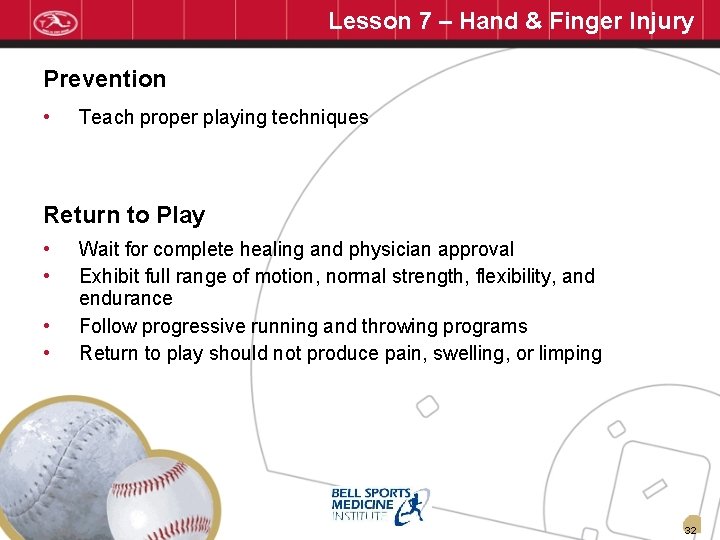 Lesson 7 – Hand & Finger Injury

Prevention

• Teach proper playing techniques

Return to Play

• Wait for complete healing and physician approval
• Exhibit full range of motion, normal strength, flexibility, and endurance
• Follow progressive running and throwing programs
• Return to play should not produce pain, swelling, or limping

BELL SPORTS MEDICINE INSTITUTE

32